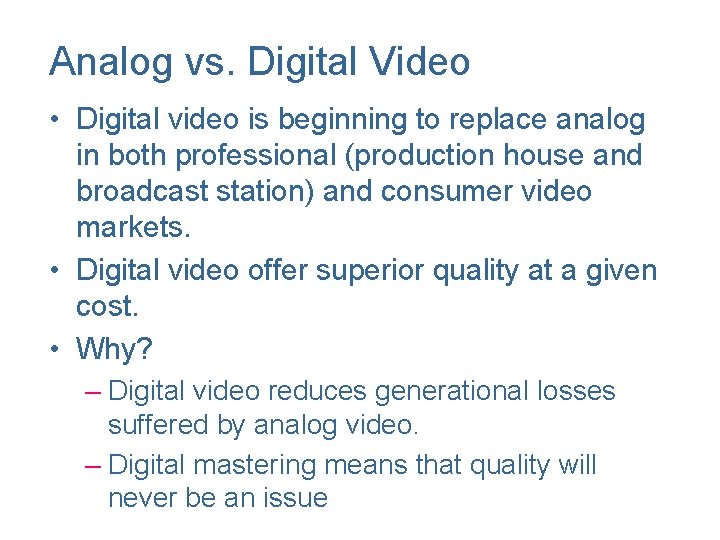 Analog vs. Digital Video

• Digital video is beginning to replace analog in both professional (production house and broadcast station) and consumer video markets.

• Digital video offer superior quality at a given cost.

• Why?

– Digital video reduces generational losses suffered by analog video.

– Digital mastering means that quality will never be an issue